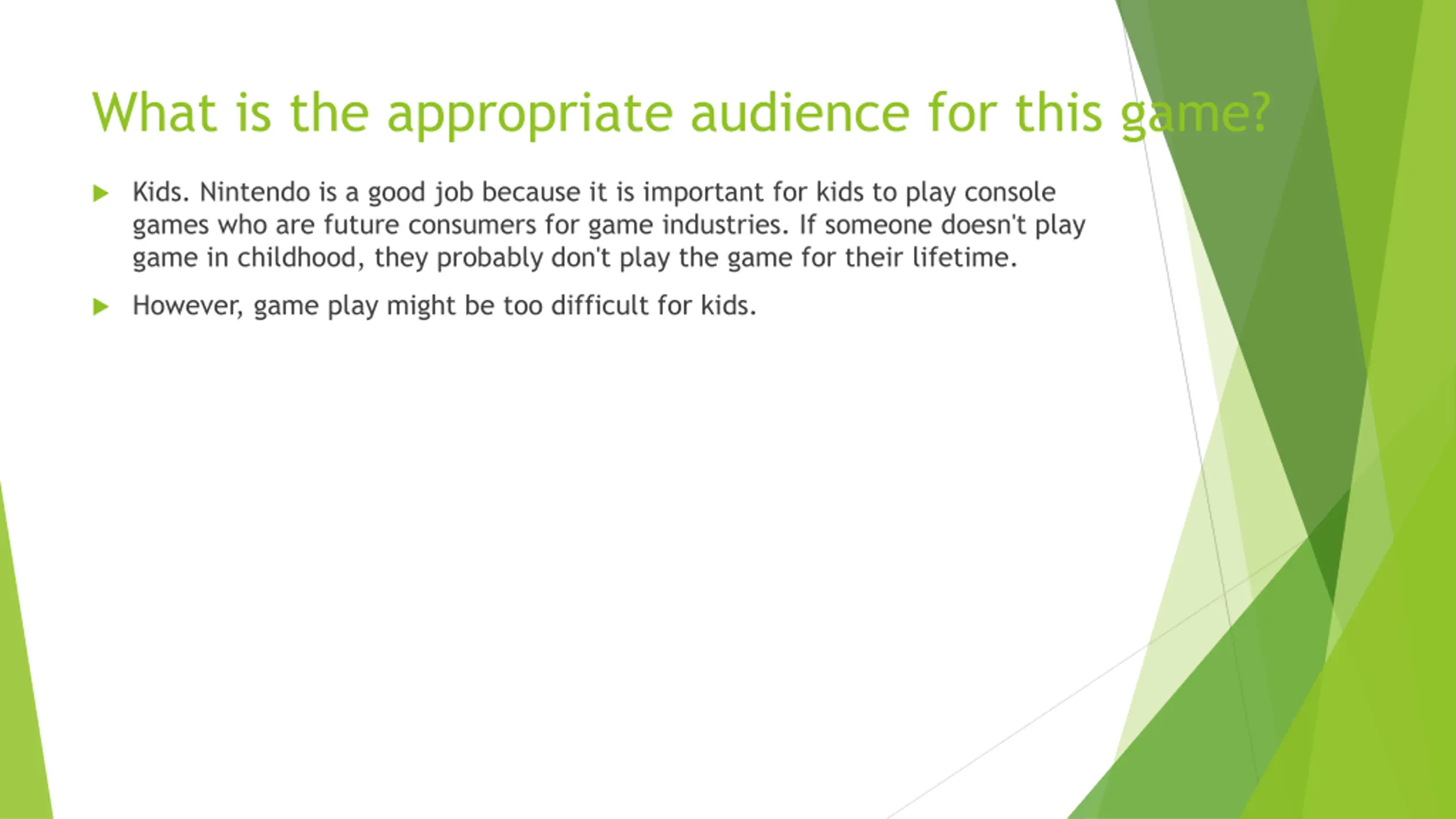 What is the appropriate audience for this game?

Kids. Nintendo is a good job because it is important for kids to play console games who are future consumers for game industries. If someone doesn't play game in childhood, they probably don't play the game for their lifetime.

However, game play might be too difficult for kids.